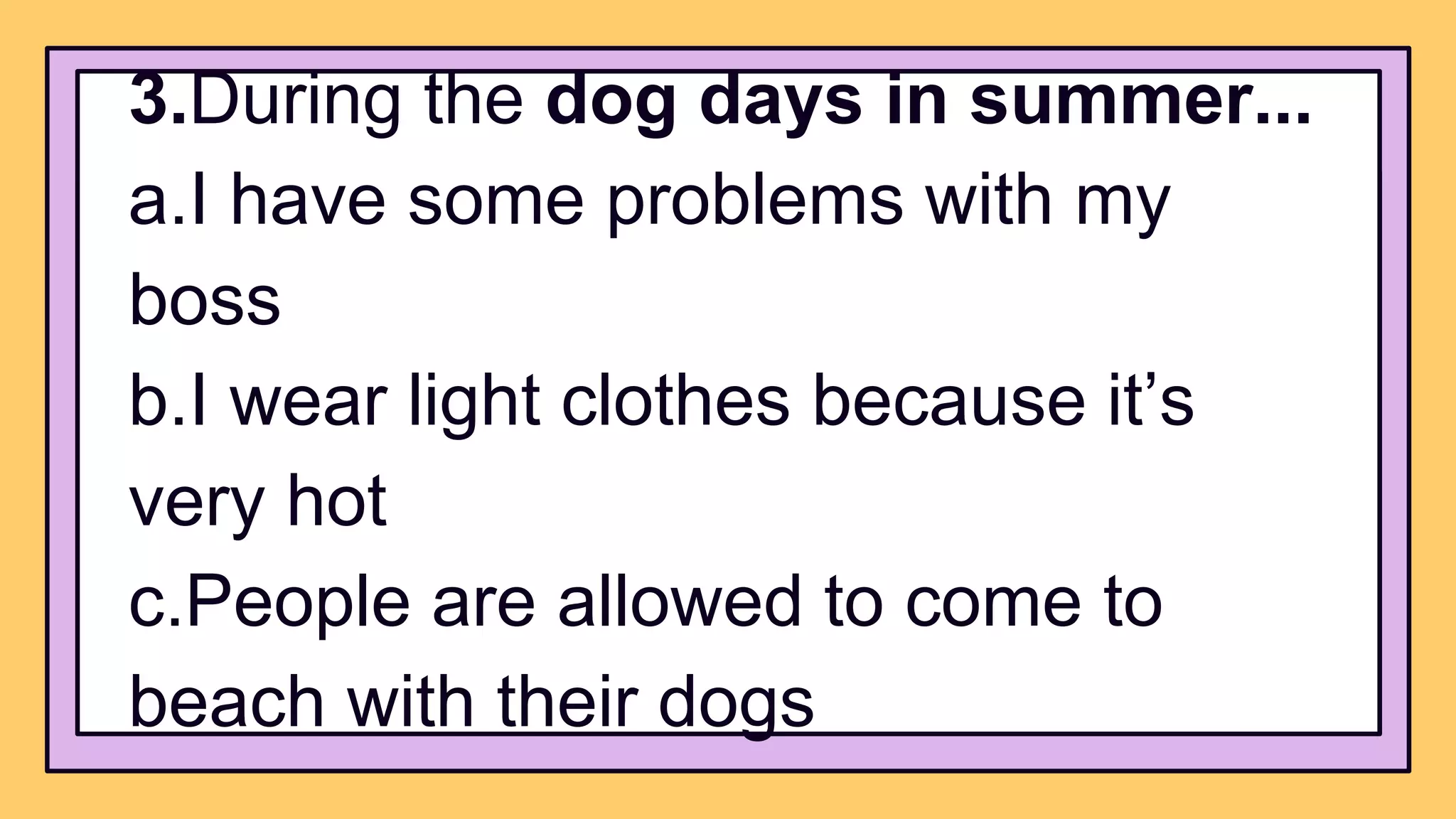 3.During the dog days in summer...
a.I have some problems with my boss
b.I wear light clothes because it’s very hot
c.People are allowed to come to beach with their dogs